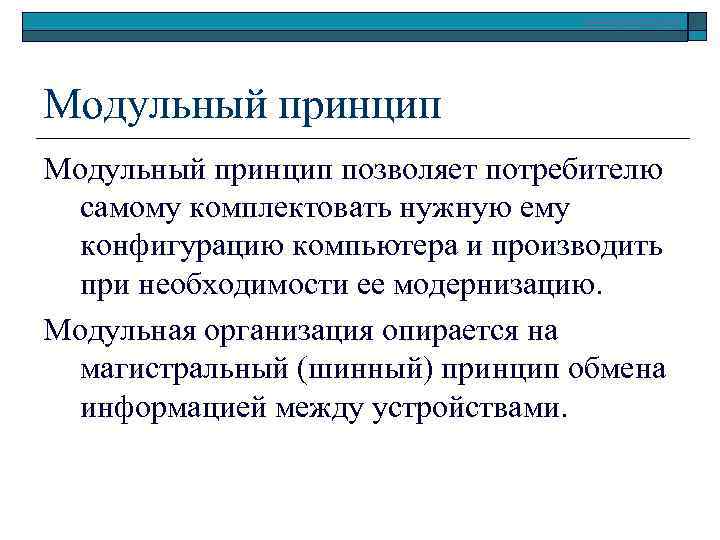 Модульный принцип

Модульный принцип позволяет потребителю самому комплектовать нужную ему конфигурацию компьютера и производить при необходимости ее модернизацию.

Модульная организация опирается на магистральный (шинный) принцип обмена информацией между устройствами.